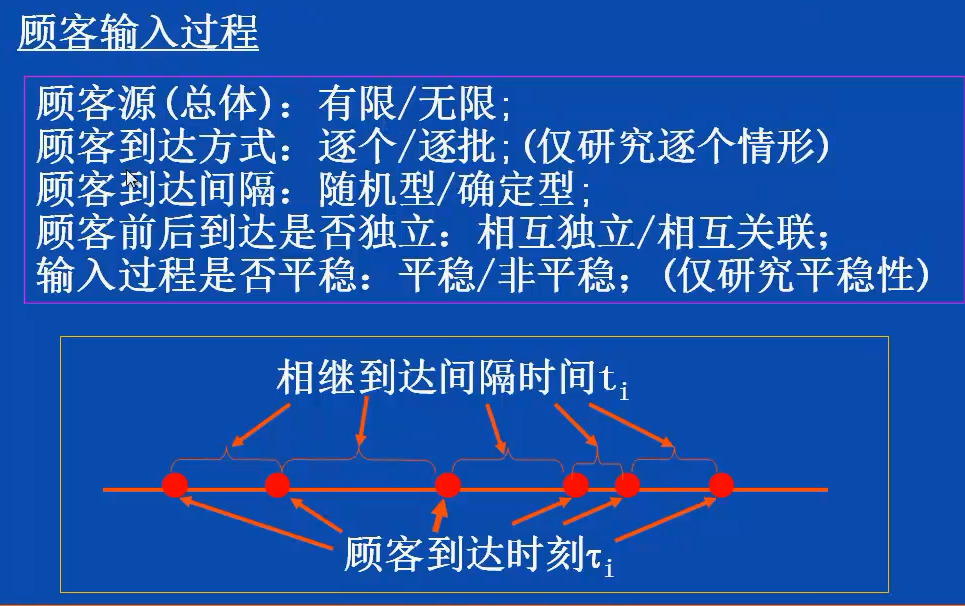 顾客输入过程

顾客源(总体)：有限/无限;
顾客到达方式：逐个/逐批;(仅研究逐个情形)
顾客到达间隔：随机型/确定型;
顾客前后到达是否独立：相互独立/相互关联;
输入过程是否平稳：平稳/非平稳;(仅研究平稳性)

相继到达间隔时间$t_i$

顾客到达时刻$\tau_i$